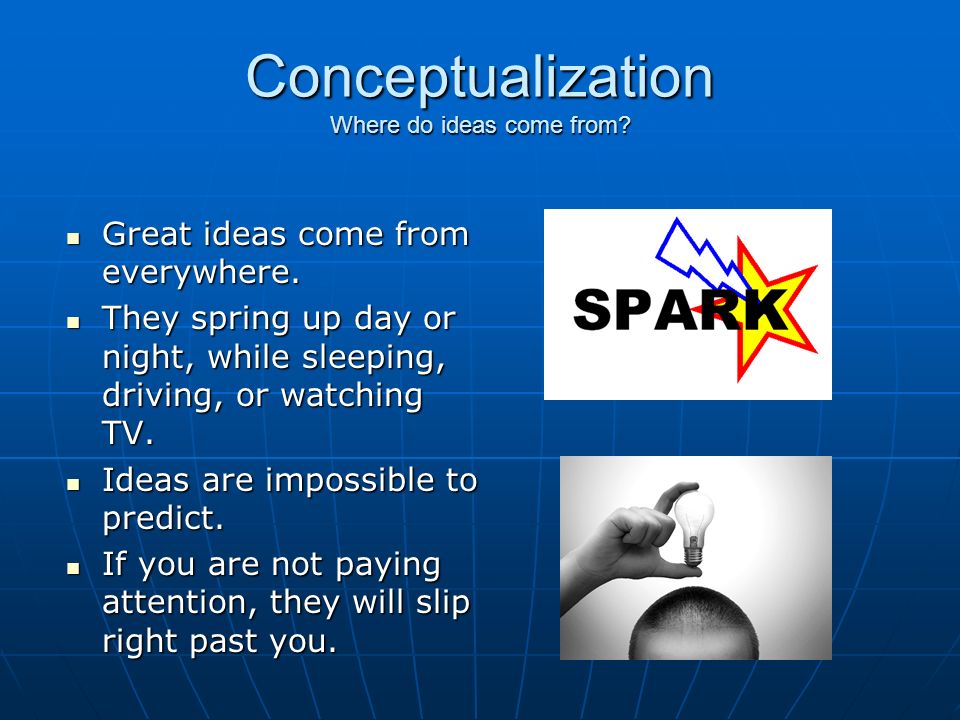 Conceptualization
Where do ideas come from?

- Great ideas come from everywhere.
- They spring up day or night, while sleeping, driving, or watching TV.
- Ideas are impossible to predict.
- If you are not paying attention, they will slip right past you.

SPARK